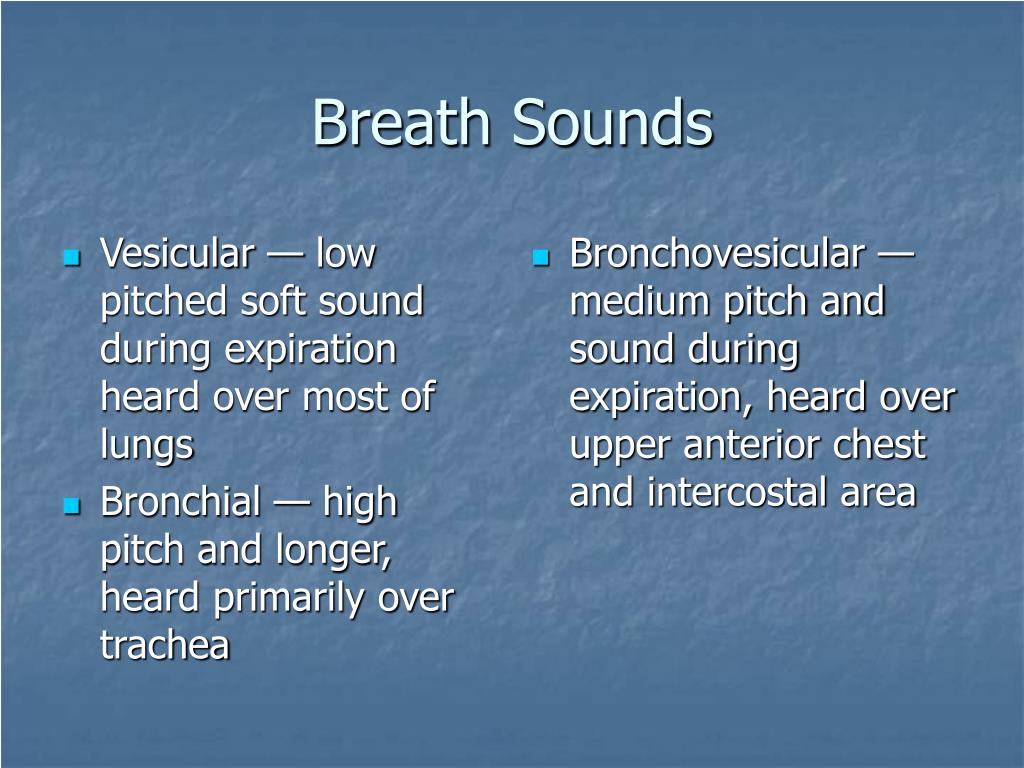 Breath Sounds

- Vesicular — low pitched soft sound during expiration heard over most of lungs
- Bronchial — high pitch and longer, heard primarily over trachea

- Bronchovesicular — medium pitch and sound during expiration, heard over upper anterior chest and intercostal area